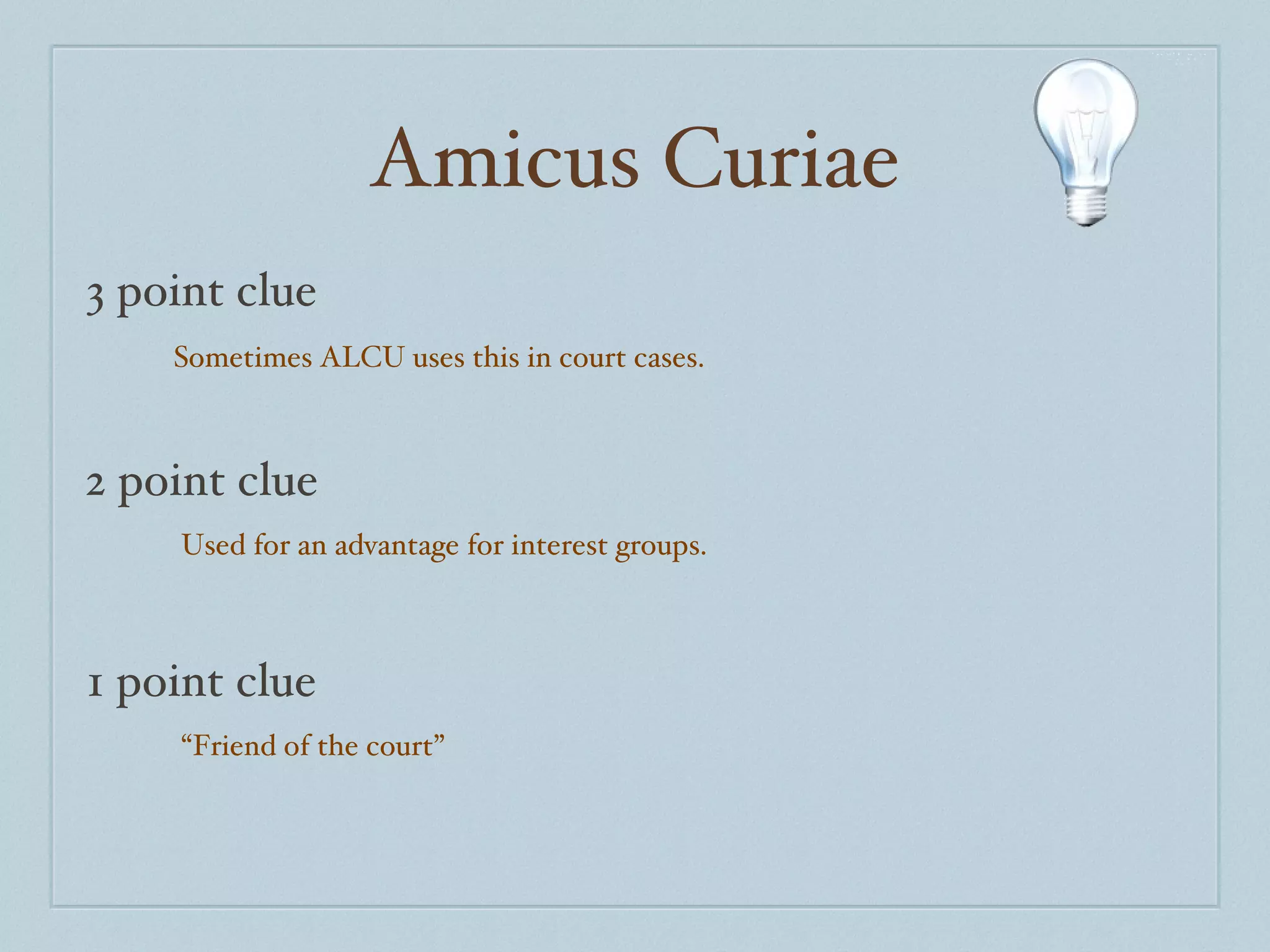 Amicus Curiae

3 point clue

Sometimes ALCU uses this in court cases.

2 point clue

Used for an advantage for interest groups.

1 point clue

“Friend of the court”